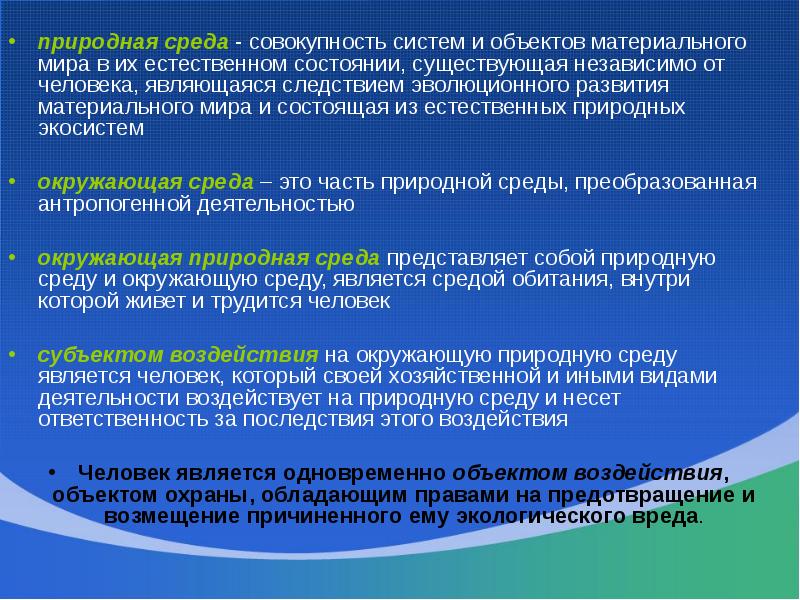 • природная среда - совокупность систем и объектов материального мира в их естественном состоянии, существующая независимо от человека, являющаяся следствием эволюционного развития материального мира и состоящая из естественных природных экосистем

• окружающая среда – это часть природной среды, преобразованная антропогенной деятельностью

• окружающая природная среда представляет собой природную среду и окружающую среду, является средой обитания, внутри которой живет и трудится человек

• субъектом воздействия на окружающую природную среду является человек, который своей хозяйственной и иными видами деятельности воздействует на природную среду и несет ответственность за последствия этого воздействия

• Человек является одновременно объектом воздействия, объектом охраны, обладающим правами на предотвращение и возмещение причиненного ему экологического вреда.